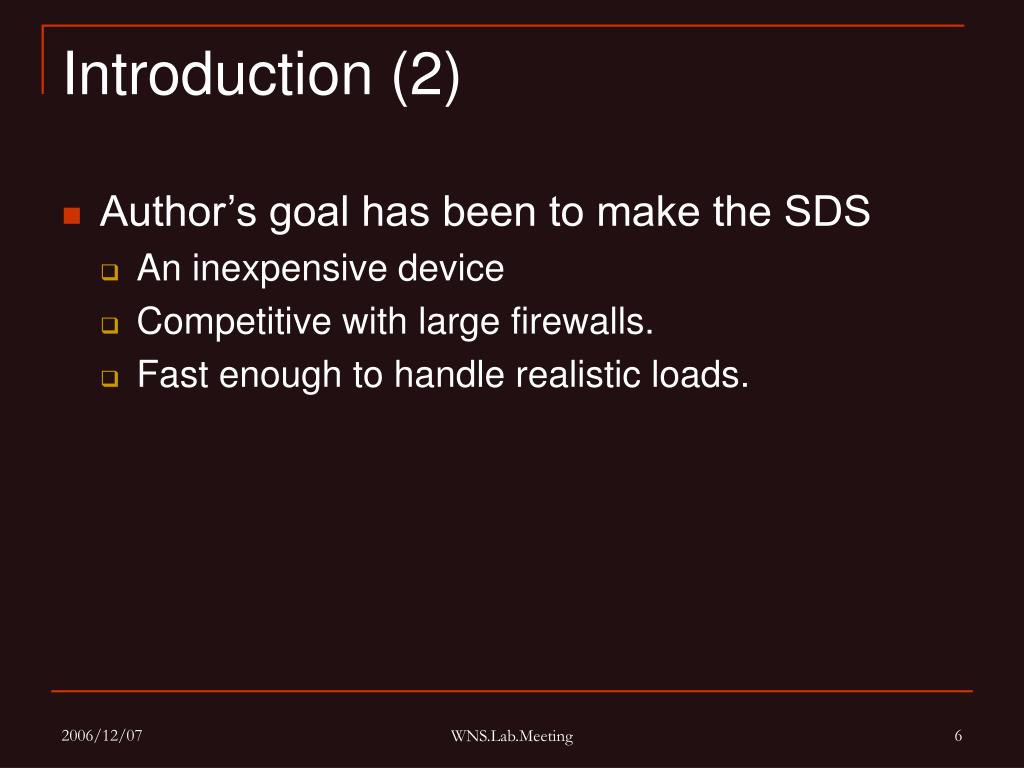 Introduction (2)

Author’s goal has been to make the SDS

An inexpensive device

Competitive with large firewalls.

Fast enough to handle realistic loads.

2006/12/07

WNS.Lab.Meeting

6